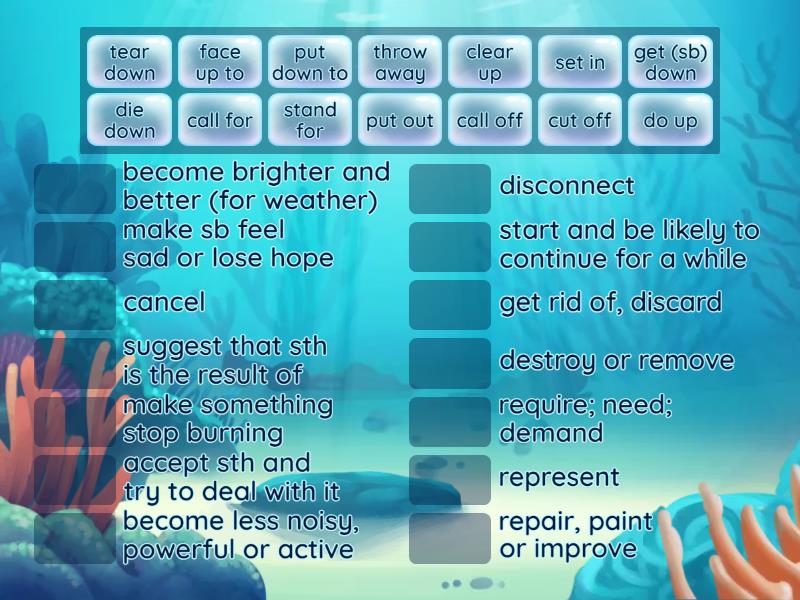 tear down

face up to

put down to

throw away

clear up

set in

get (sb) down

die down

call for

stand for

put out

call off

cut off

do up

become brighter and better (for weather)

make sb feel sad or lose hope

cancel

suggest that sth is the result of

make something stop burning

accept sth and try to deal with it

become less noisy, powerful or active

disconnect

start and be likely to continue for a while

get rid of, discard

destroy or remove

require; need; demand

represent

repair, paint or improve